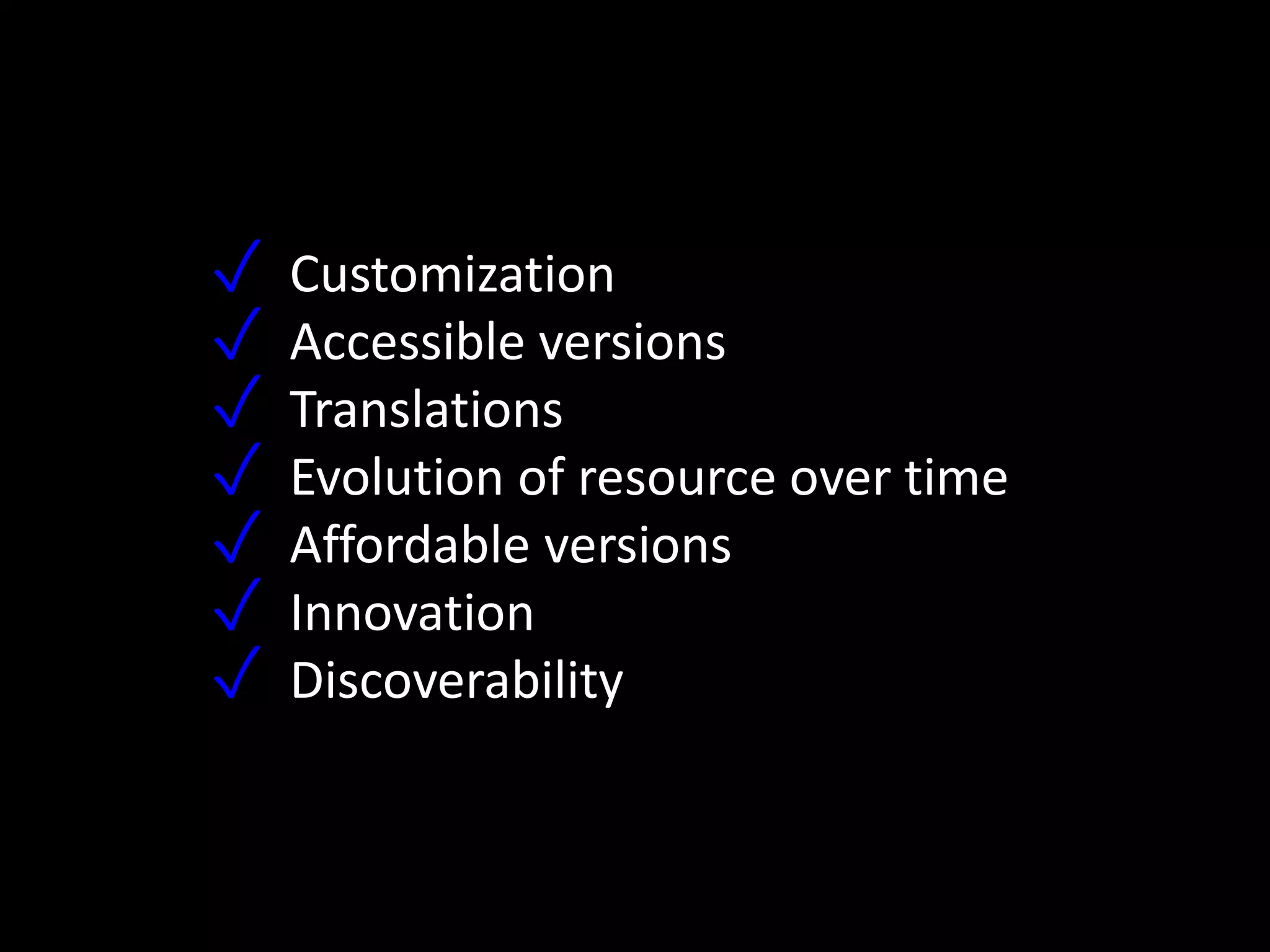 ✓ Customization
✓ Accessible versions
✓ Translations
✓ Evolution of resource over time
✓ Affordable versions
✓ Innovation
✓ Discoverability